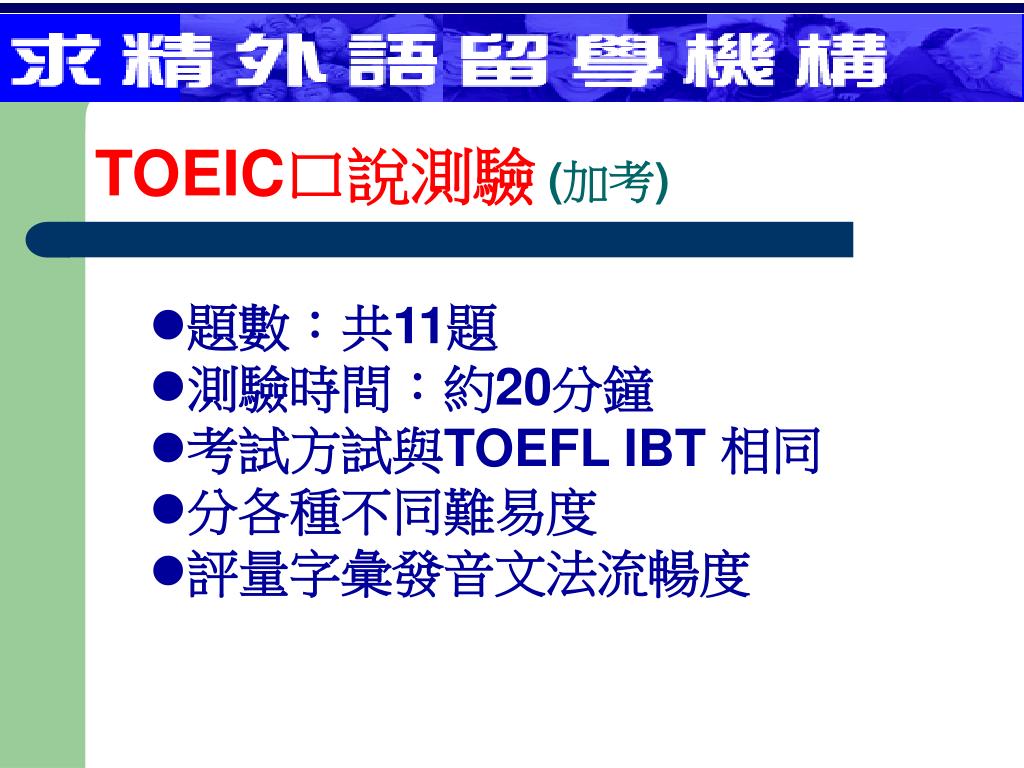 求精外語留學機構

TOEIC口說測驗 (加考)

●題數：共11題
●測驗時間：約20分鐘
●考試方試與TOEFL IBT 相同
●分各種不同難易度
●評量字彙發音文法流暢度